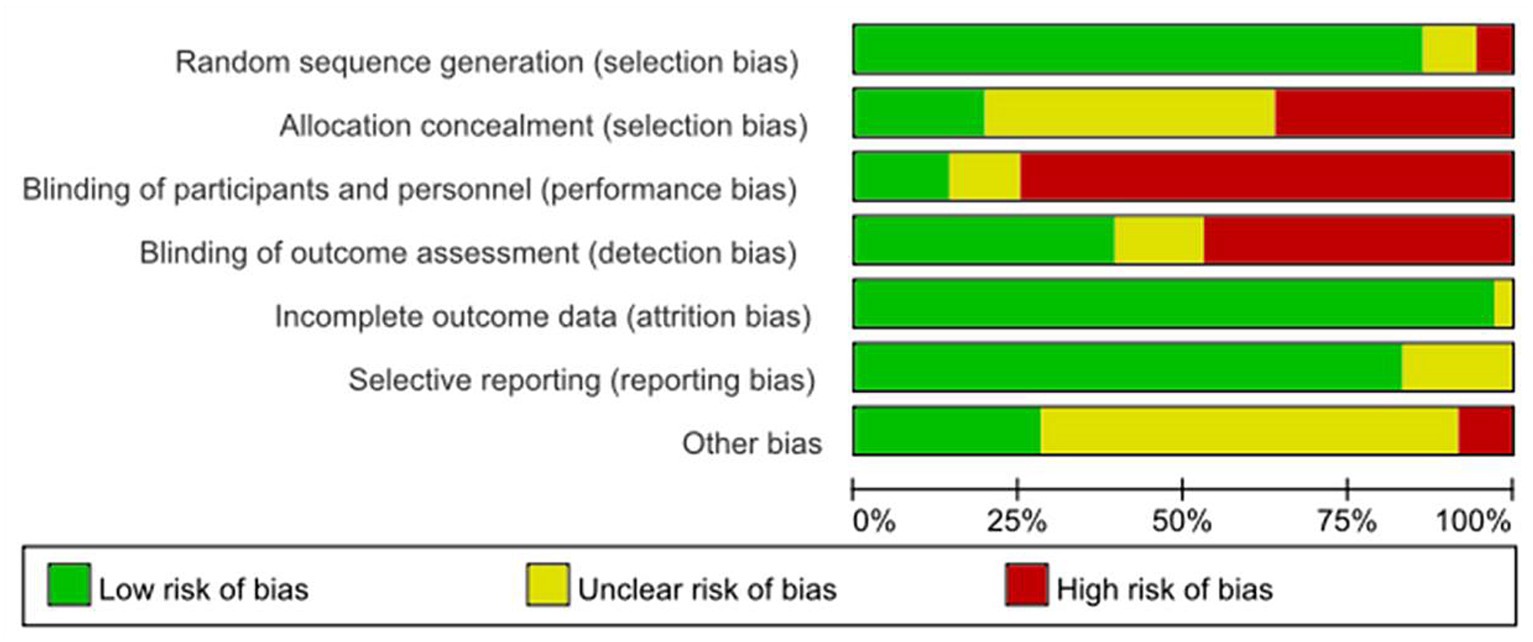 Random sequence generation (selection bias)
Allocation concealment (selection bias)
Blinding of participants and personnel (performance bias)
Blinding of outcome assessment (detection bias)
Incomplete outcome data (attrition bias)
Selective reporting (reporting bias)
Other bias

0% 25% 50% 75% 100%

Low risk of bias
Unclear risk of bias
High risk of bias